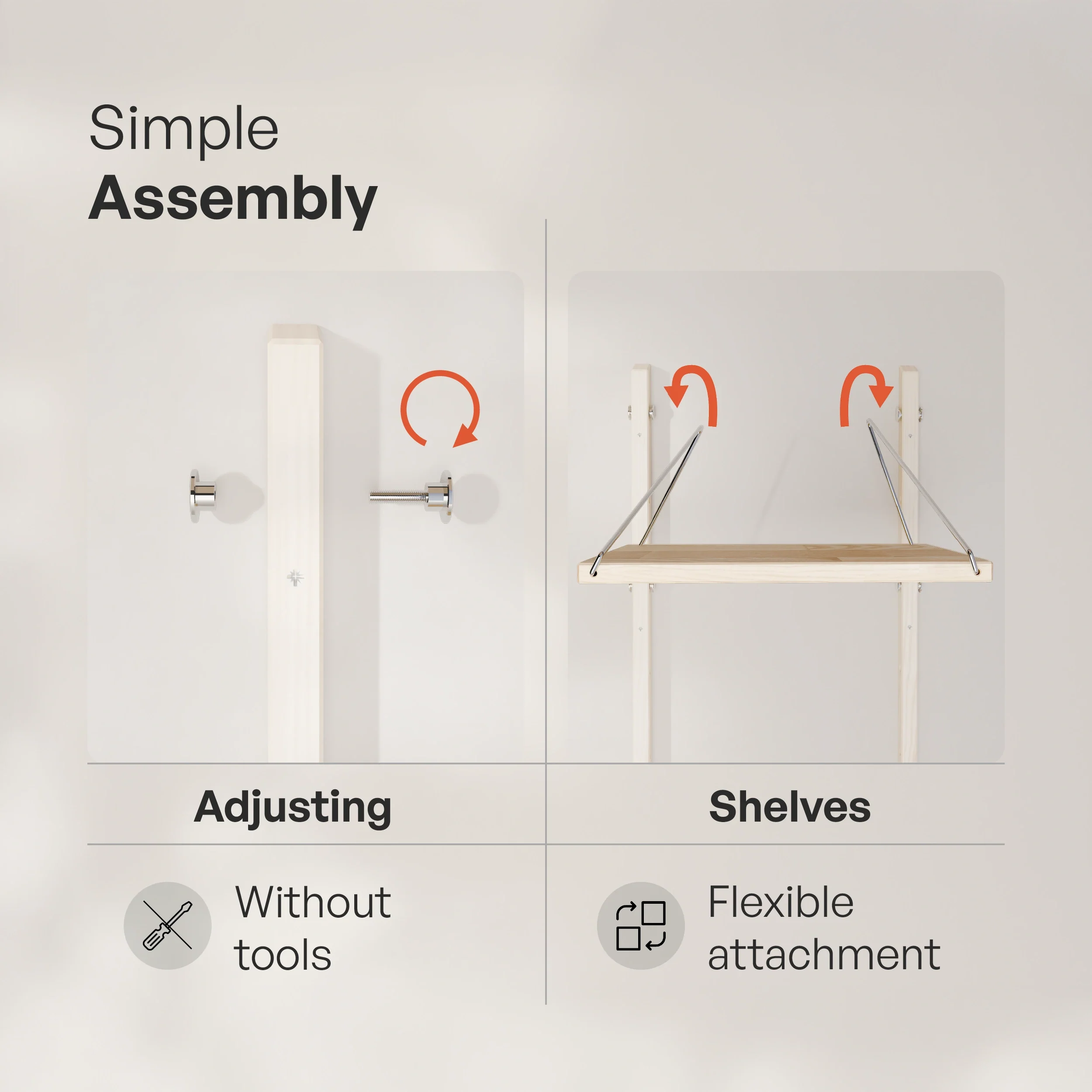 Simple
Assembly

Adjusting

Without tools

Shelves

Flexible attachment